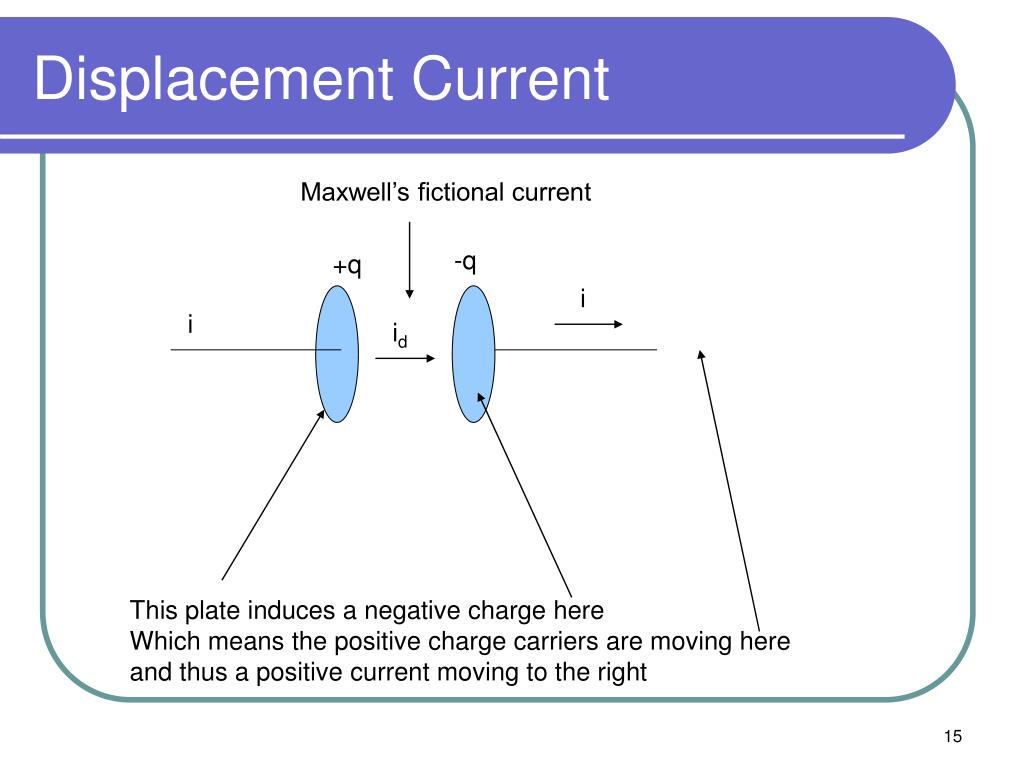 Displacement Current

Maxwell's fictional current

+q

-q

i

i

$i_d$

This plate induces a negative charge here
Which means the positive charge carriers are moving here
and thus a positive current moving to the right

15